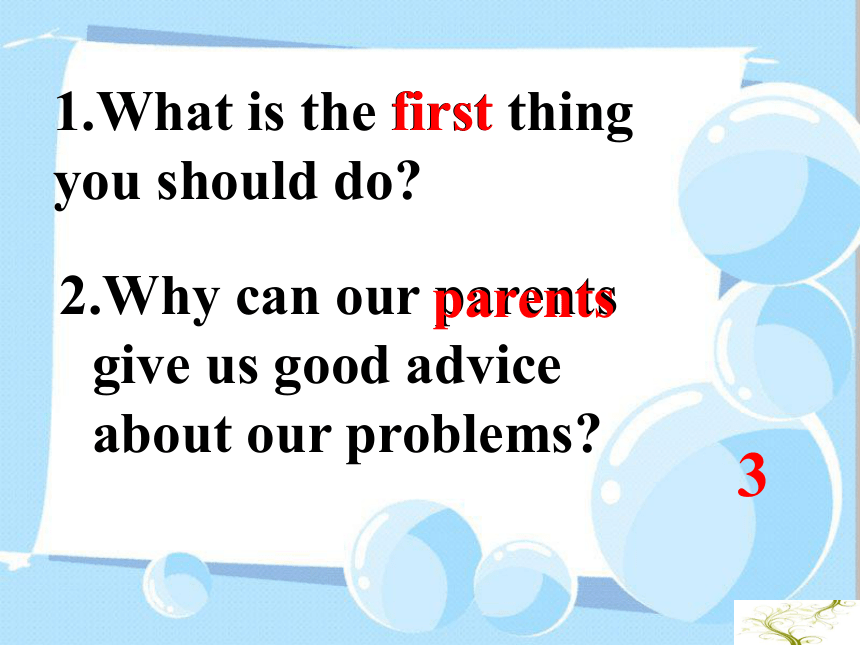 1.What is the first thing you should do?

2.Why can our parents give us good advice about our problems?

3